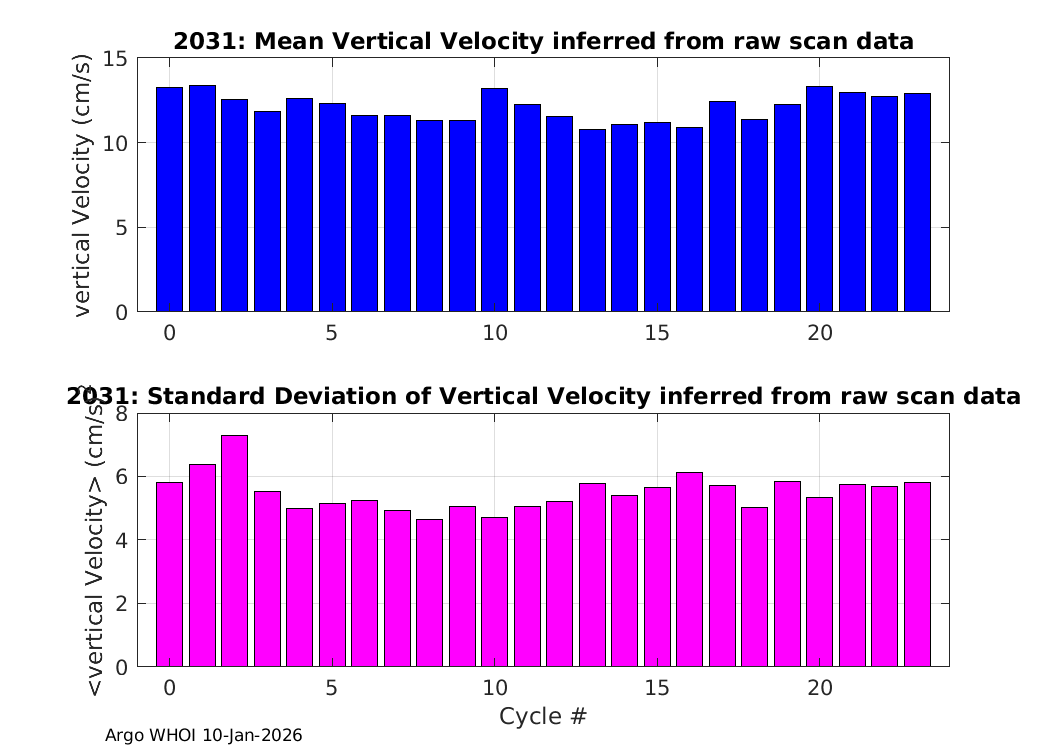 2031: Mean Vertical Velocity inferred from raw scan data

vertical Velocity (cm/s)

15
10
5
0

0 5 10 15 20

2031: Standard Deviation of Vertical Velocity inferred from raw scan data

<vertical Velocity> (cm/s)

8
6
4
2
0

0 5 10 15 20

Cycle #

Argo WHOI 10-Jan-2026